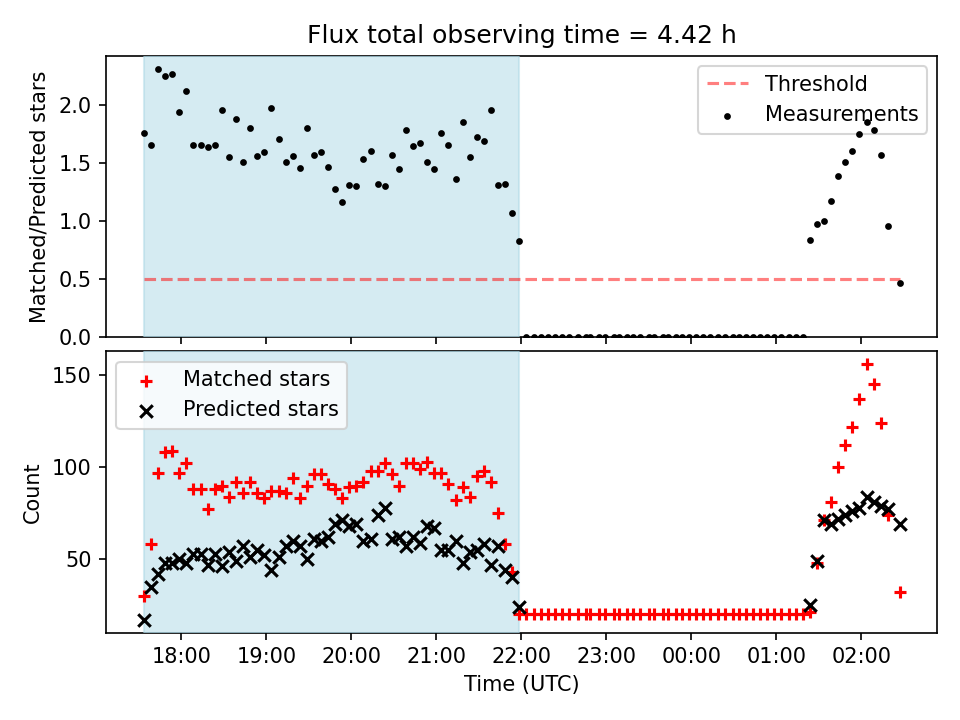 Flux total observing time = 4.42 h

Matched/Predicted stars

2.0
1.5
1.0
0.5
0.0

Threshold
Measurements

Count

150
100
50

Matched stars
Predicted stars

18:00
19:00
20:00
21:00
22:00
23:00
00:00
01:00
02:00

Time (UTC)